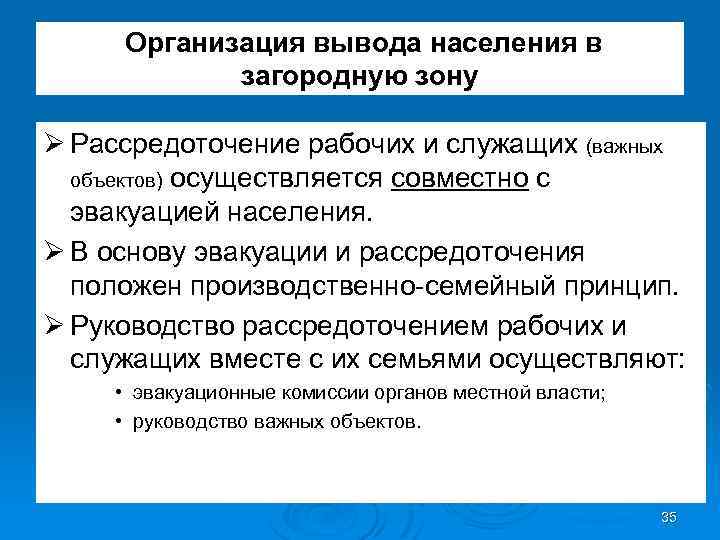 Организация вывода населения в загородную зону

➢ Рассредоточение рабочих и служащих (важных объектов) осуществляется совместно с эвакуацией населения.

➢ В основу эвакуации и рассредоточения положен производственно-семейный принцип.

➢ Руководство рассредоточением рабочих и служащих вместе с их семьями осуществляют:

• эвакуационные комиссии органов местной власти;

• руководство важных объектов.

35